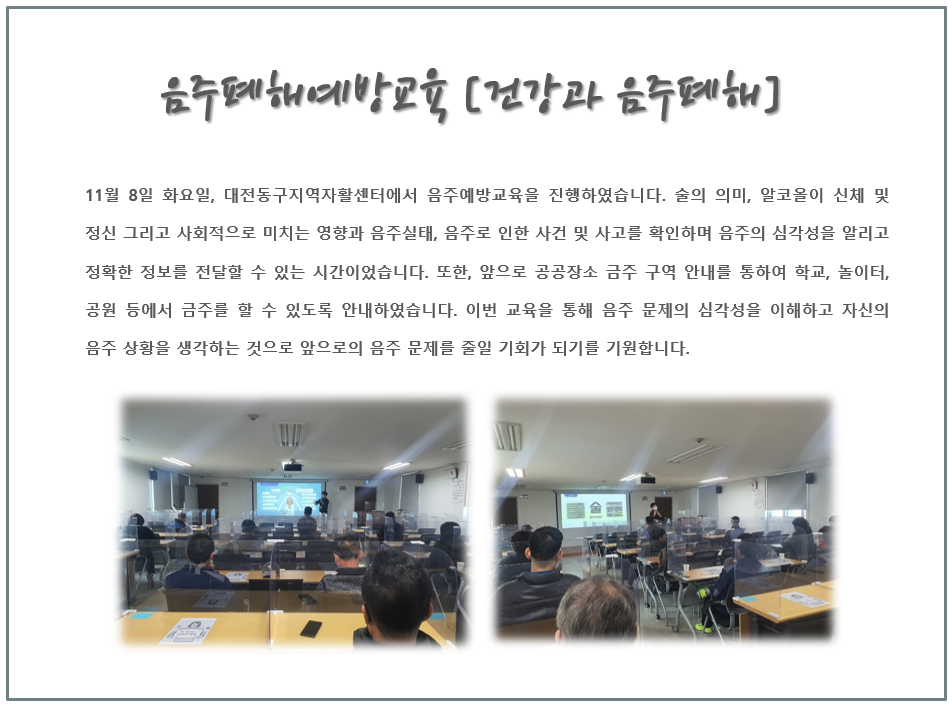 음주폐해예방교육 [건강과 음주폐해]

11월 8일 화요일, 대전동구지역자활센터에서 음주예방교육을 진행하였습니다. 술의 의미, 알코올이 신체 및 정신 그리고 사회적으로 미치는 영향과 음주실태, 음주로 인한 사건 및 사고를 확인하며 음주의 심각성을 알리고 정확한 정보를 전달할 수 있는 시간이었습니다. 또한, 앞으로 공공장소 금주 구역 안내를 통하여 학교, 놀이터, 공원 등에서 금주를 할 수 있도록 안내하였습니다. 이번 교육을 통해 음주 문제의 심각성을 이해하고 자신의 음주 상황을 생각하는 것으로 앞으로의 음주 문제를 줄일 기회가 되기를 기원합니다.